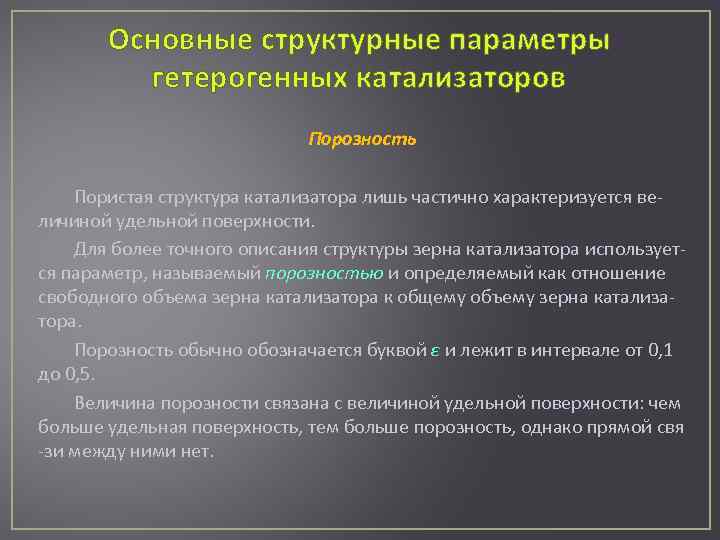 Основные структурные параметры гетерогенных катализаторов

Порозность

Пористая структура катализатора лишь частично характеризуется величиной удельной поверхности.

Для более точного описания структуры зерна катализатора используется параметр, называемый порозностью и определяемый как отношение свободного объема зерна катализатора к общему объему зерна катализатора.

Порозность обычно обозначается буквой $\varepsilon$ и лежит в интервале от 0,1 до 0,5.

Величина порозности связана с величиной удельной поверхности: чем больше удельная поверхность, тем больше порозность, однако прямой свя -зи между ними нет.